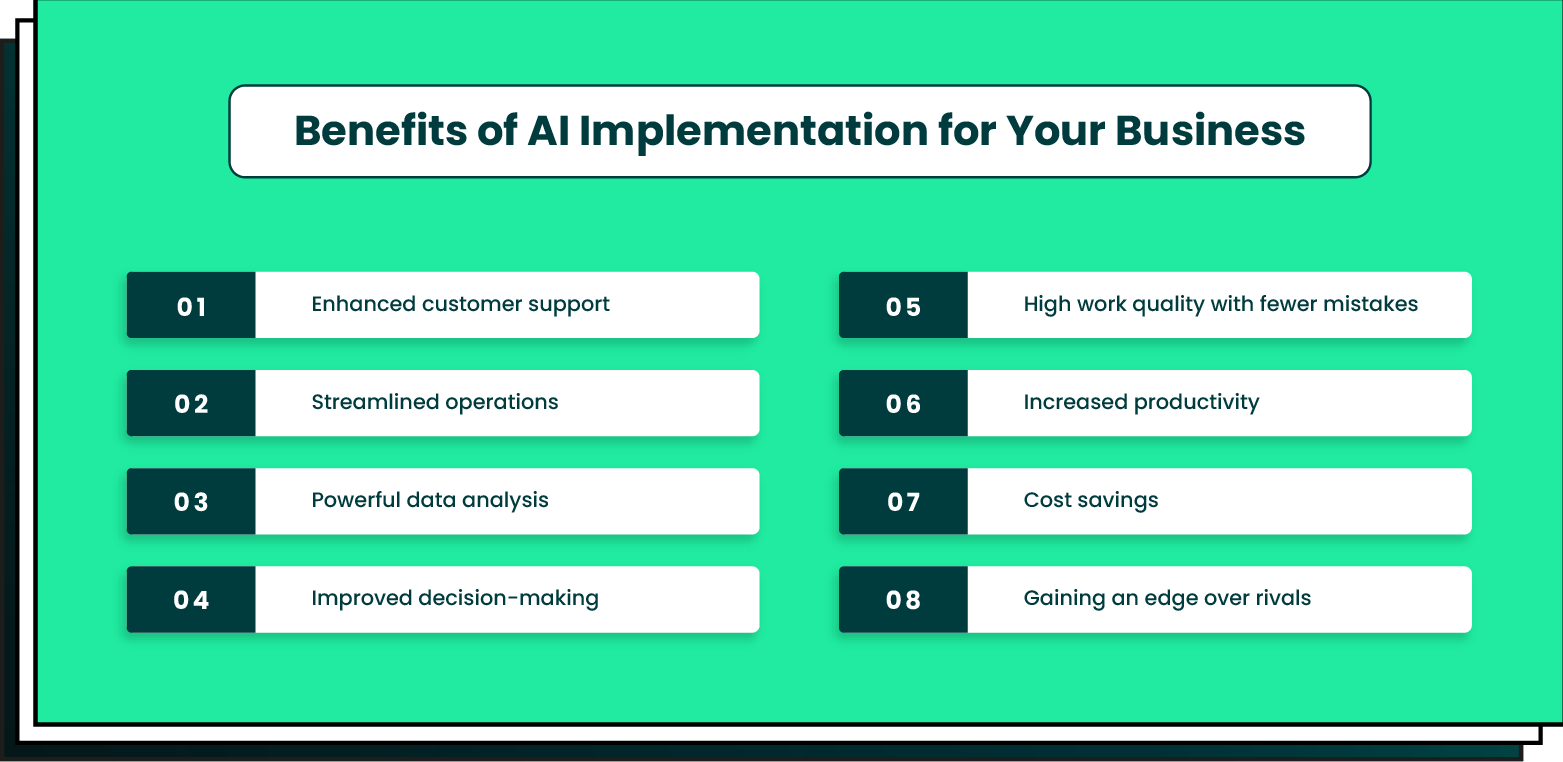 Benefits of AI Implementation for Your Business

01 Enhanced customer support

02 Streamlined operations

03 Powerful data analysis

04 Improved decision-making

05 High work quality with fewer mistakes

06 Increased productivity

07 Cost savings

08 Gaining an edge over rivals